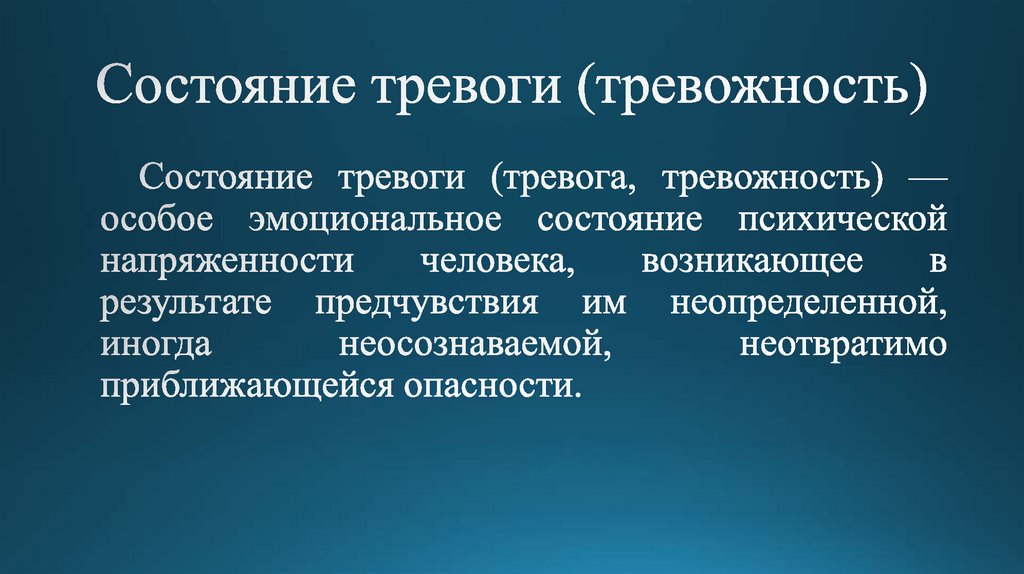 Состояние тревоги (тревожность)

Состояние тревоги (тревога, тревожность) — особое эмоциональное состояние психической напряженности человека, возникающее в результате предчувствия им неопределенной, иногда неосознаваемой, неотвратимо приближающейся опасности.